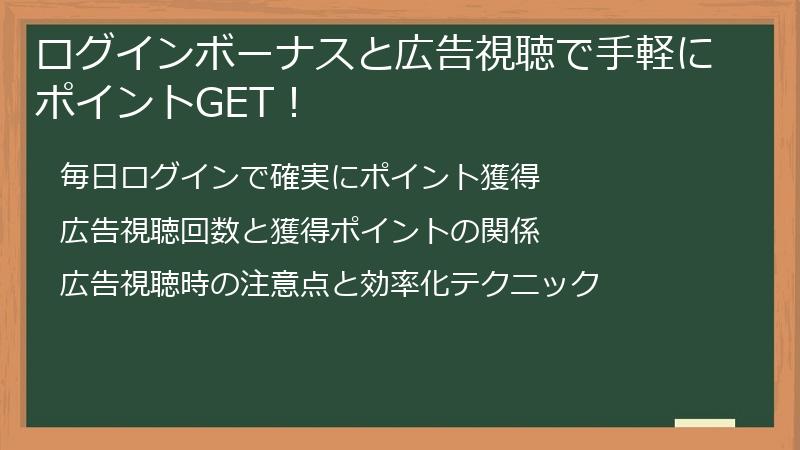 ログインボーナスと広告視聴で手軽にポイントGET！

毎日ログインで確実にポイント獲得

広告視聴回数と獲得ポイントの関係

広告視聴時の注意点と効率化テクニック